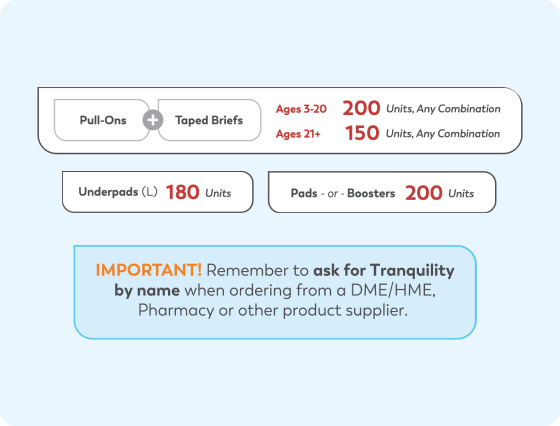 Pull-Ons + Taped Briefs

Ages 3-20 200 Units, Any Combination
Ages 21+ 150 Units, Any Combination

Underpads (L) 180 Units

Pads - or - Boosters 200 Units

IMPORTANT! Remember to ask for Tranquility by name when ordering from a DME/HME, Pharmacy or other product supplier.